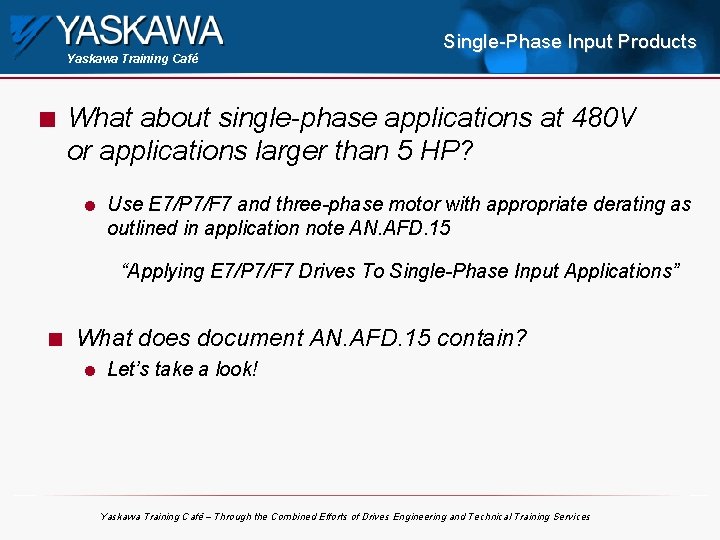 YASKAWA
Yaskawa Training Café

Single-Phase Input Products

What about single-phase applications at 480V or applications larger than 5 HP?

Use E7/P7/F7 and three-phase motor with appropriate derating as outlined in application note AN.AFD.15

“Applying E7/P7/F7 Drives To Single-Phase Input Applications”

What does document AN.AFD.15 contain?

Let’s take a look!

Yaskawa Training Café – Through the Combined Efforts of Drives Engineering and Technical Training Services